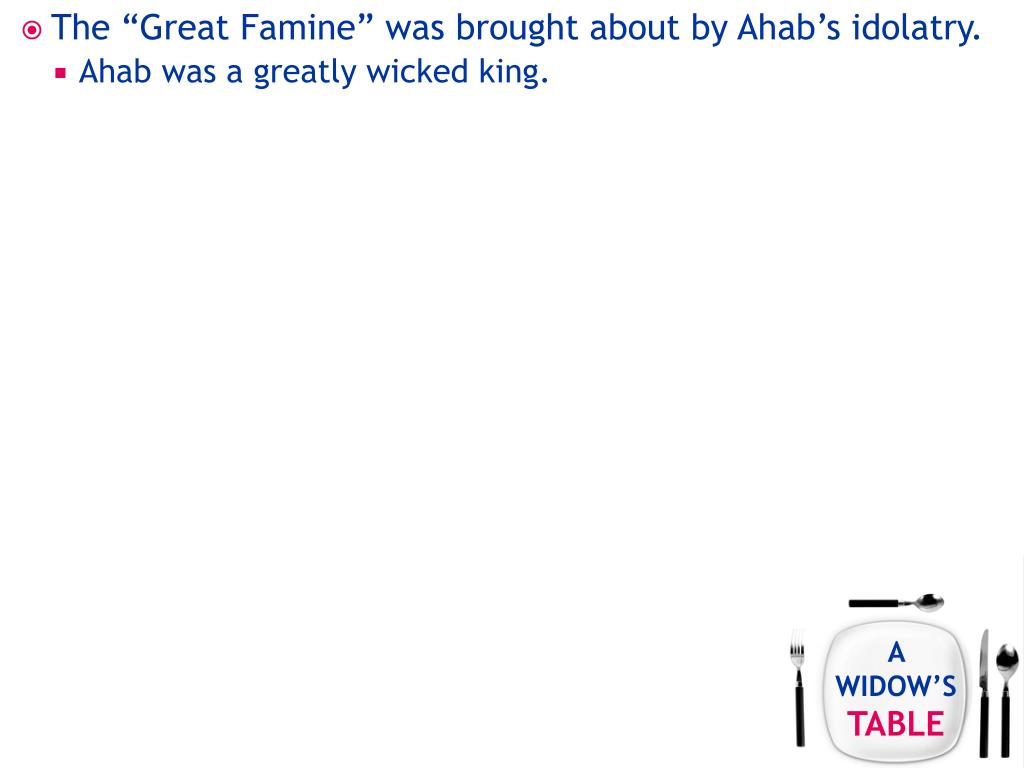 The “Great Famine” was brought about by Ahab’s idolatry.
Ahab was a greatly wicked king.

A
WIDOW’S
TABLE